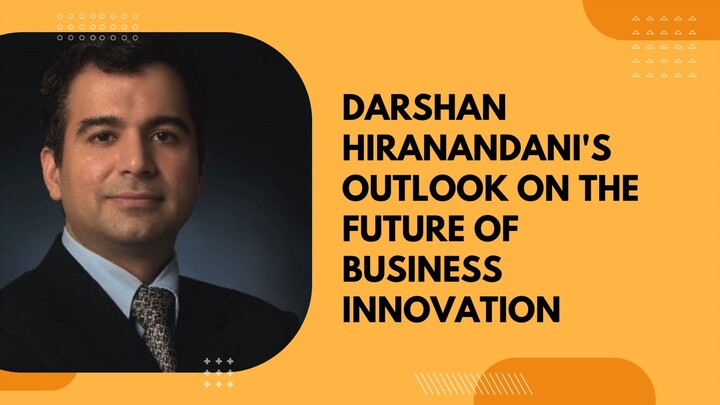 DARSHAN HIRANANDANI'S OUTLOOK ON THE FUTURE OF BUSINESS INNOVATION